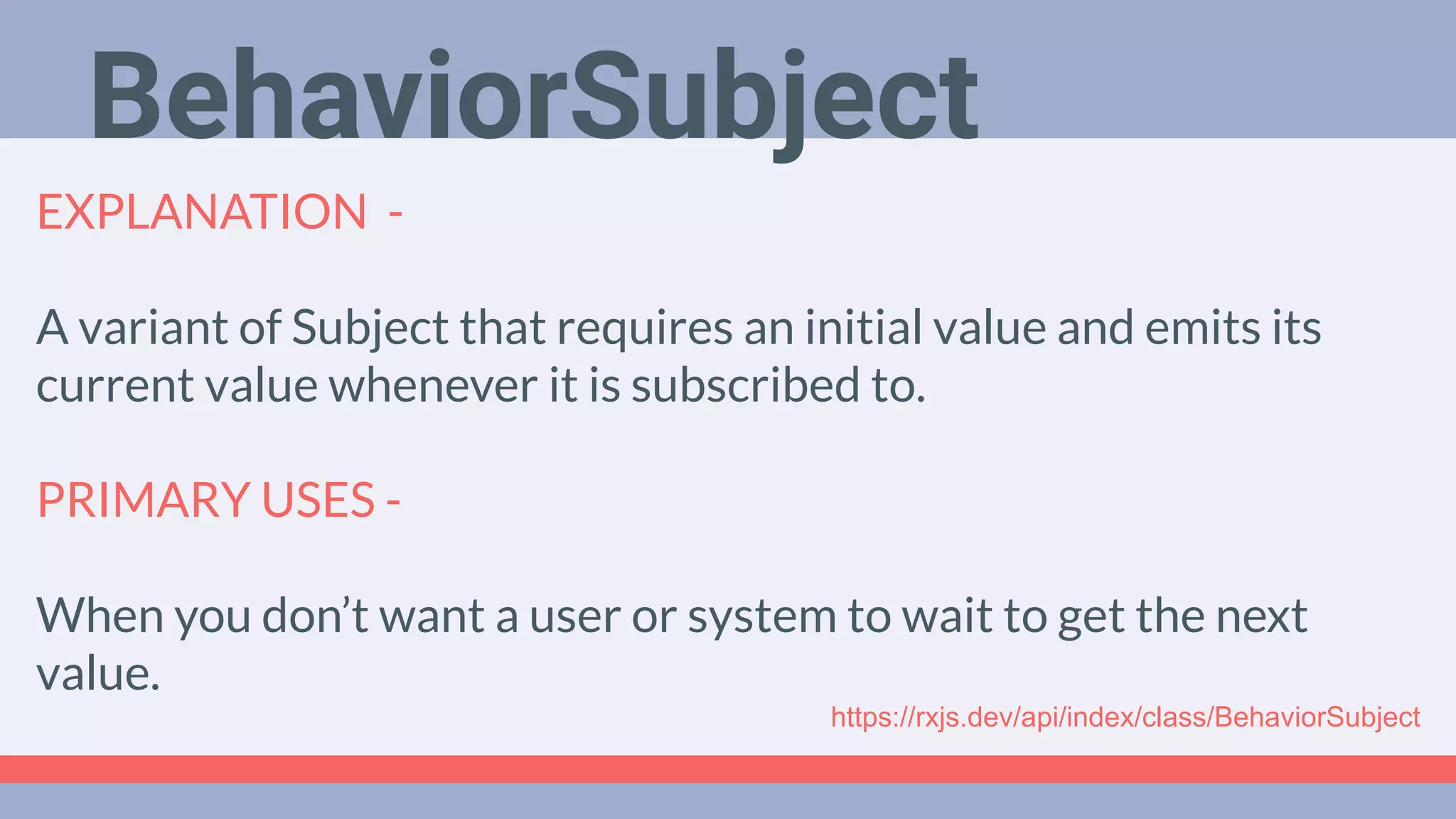 BehaviorSubject

EXPLANATION -

A variant of Subject that requires an initial value and emits its current value whenever it is subscribed to.

PRIMARY USES -

When you don’t want a user or system to wait to get the next value.

https://rxjs.dev/api/index/class/BehaviorSubject